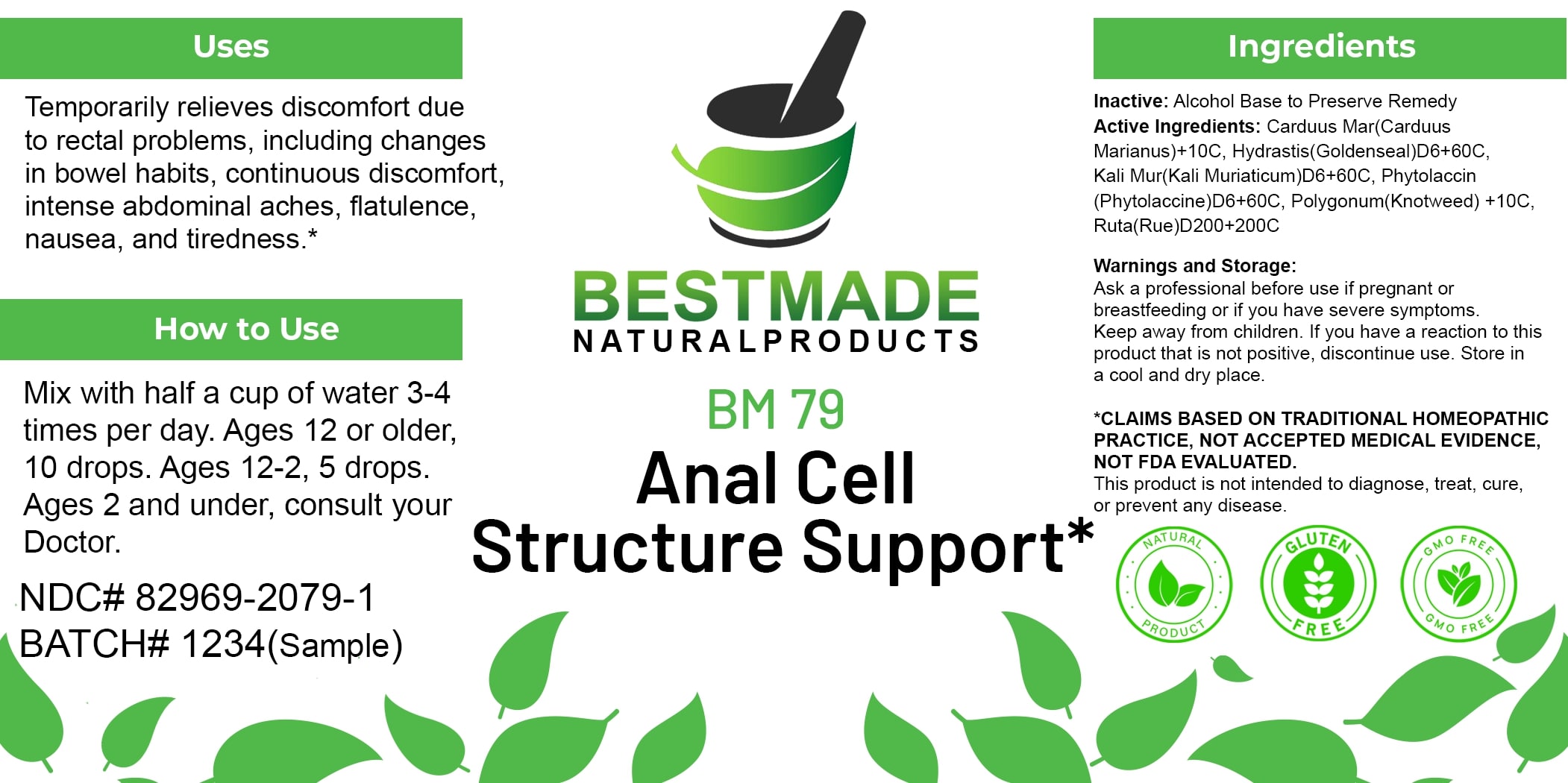 Uses

Temporarily relieves discomfort due to rectal problems, including changes in bowel habits, continuous discomfort, intense abdominal aches, flatulence, nausea, and tiredness.*

How to Use

Mix with half a cup of water 3-4 times per day. Ages 12 or older, 10 drops. Ages 12-2, 5 drops. Ages 2 and under, consult your Doctor.

NDC# 82969-2079-1
BATCH# 1234(Sample)

BESTMADE
NATURALPRODUCTS

BM 79
Anal Cell Structure Support*

Ingredients

Inactive: Alcohol Base to Preserve Remedy
Active Ingredients: Carduus Mar(Carduus Marianus)+10C, Hydrastis(Goldenseal)D6+60C, Kali Mur(Kali Muriaticum)D6+60C, Phytolaccin (Phytolaccine)D6+60C, Polygonum(Knotweed) +10C, Ruta(Rue)D200+200C

Warnings and Storage:
Ask a professional before use if pregnant or breastfeeding or if you have severe symptoms. Keep away from children. If you have a reaction to this product that is not positive, discontinue use. Store in a cool and dry place.

*CLAIMS BASED ON TRADITIONAL HOMEOPATHIC PRACTICE, NOT ACCEPTED MEDICAL EVIDENCE, NOT FDA EVALUATED.
This product is not intended to diagnose, treat, cure, or prevent any disease.

NATURAL PRODUCT

GLUTEN FREE

GMO FREE GMO FREE